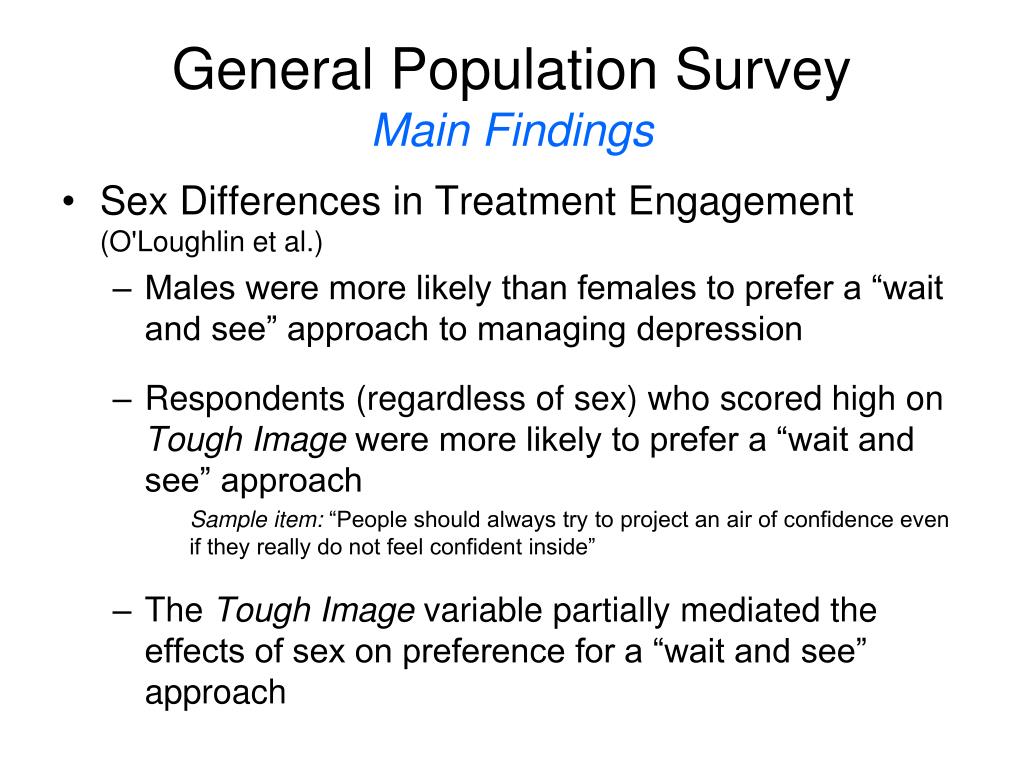 General Population Survey
Main Findings

• Sex Differences in Treatment Engagement (O'Loughlin et al.)

– Males were more likely than females to prefer a “wait and see” approach to managing depression

– Respondents (regardless of sex) who scored high on Tough Image were more likely to prefer a “wait and see” approach

Sample item: “People should always try to project an air of confidence even if they really do not feel confident inside”

– The Tough Image variable partially mediated the effects of sex on preference for a “wait and see” approach